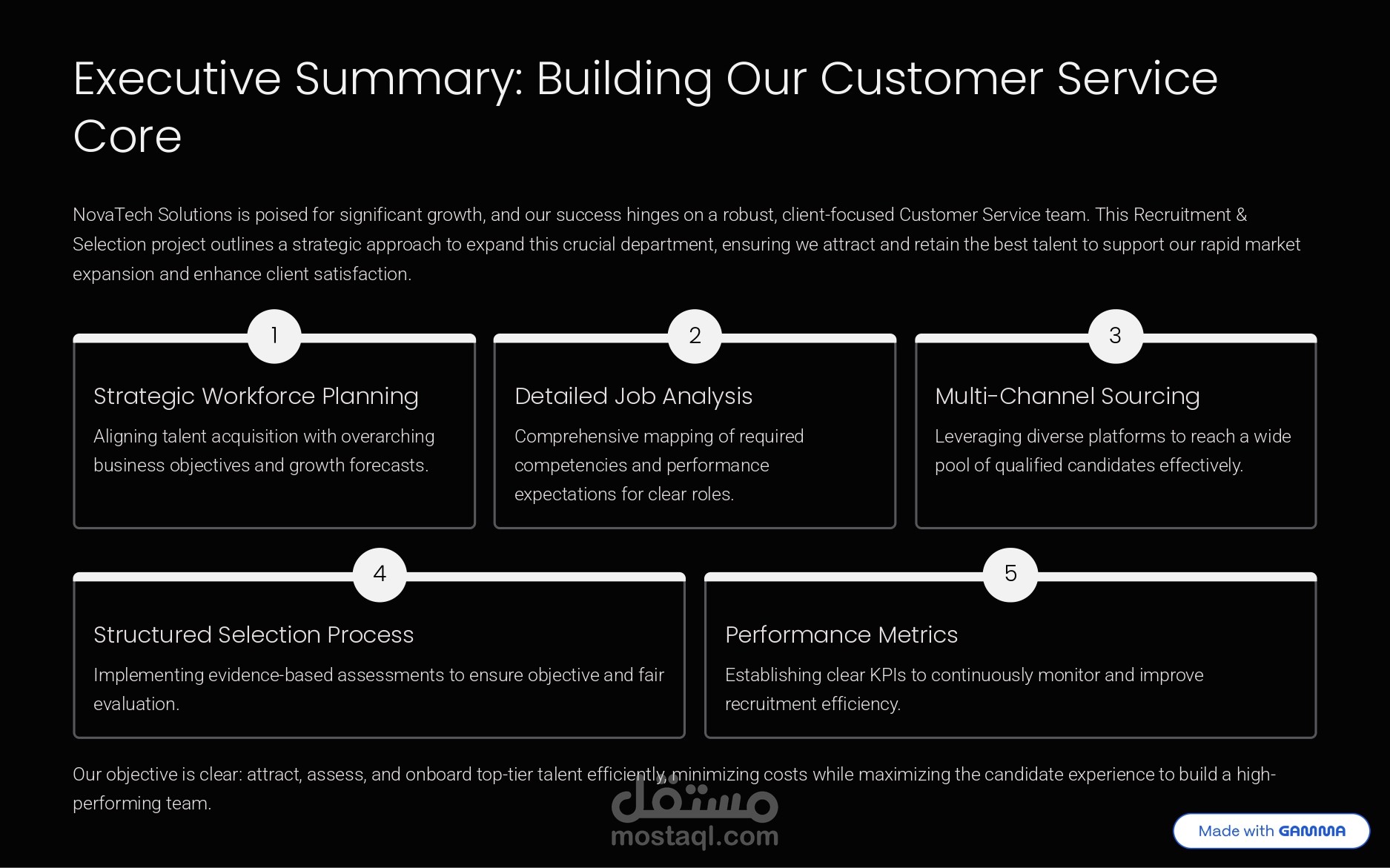 Executive Summary: Building Our Customer Service Core

NovaTech Solutions is poised for significant growth, and our success hinges on a robust, client-focused Customer Service team. This Recruitment & Selection project outlines a strategic approach to expand this crucial department, ensuring we attract and retain the best talent to support our rapid market expansion and enhance client satisfaction.

1

Strategic Workforce Planning

Aligning talent acquisition with overarching business objectives and growth forecasts.

2

Detailed Job Analysis

Comprehensive mapping of required competencies and performance expectations for clear roles.

3

Multi-Channel Sourcing

Leveraging diverse platforms to reach a wide pool of qualified candidates effectively.

4

Structured Selection Process

Implementing evidence-based assessments to ensure objective and fair evaluation.

5

Performance Metrics

Establishing clear KPIs to continuously monitor and improve recruitment efficiency.

Our objective is clear: attract, assess, and onboard top-tier talent efficiently, minimizing costs while maximizing the candidate experience to build a high-performing team.

مستقل
mostaql.com

Made with GAMMA